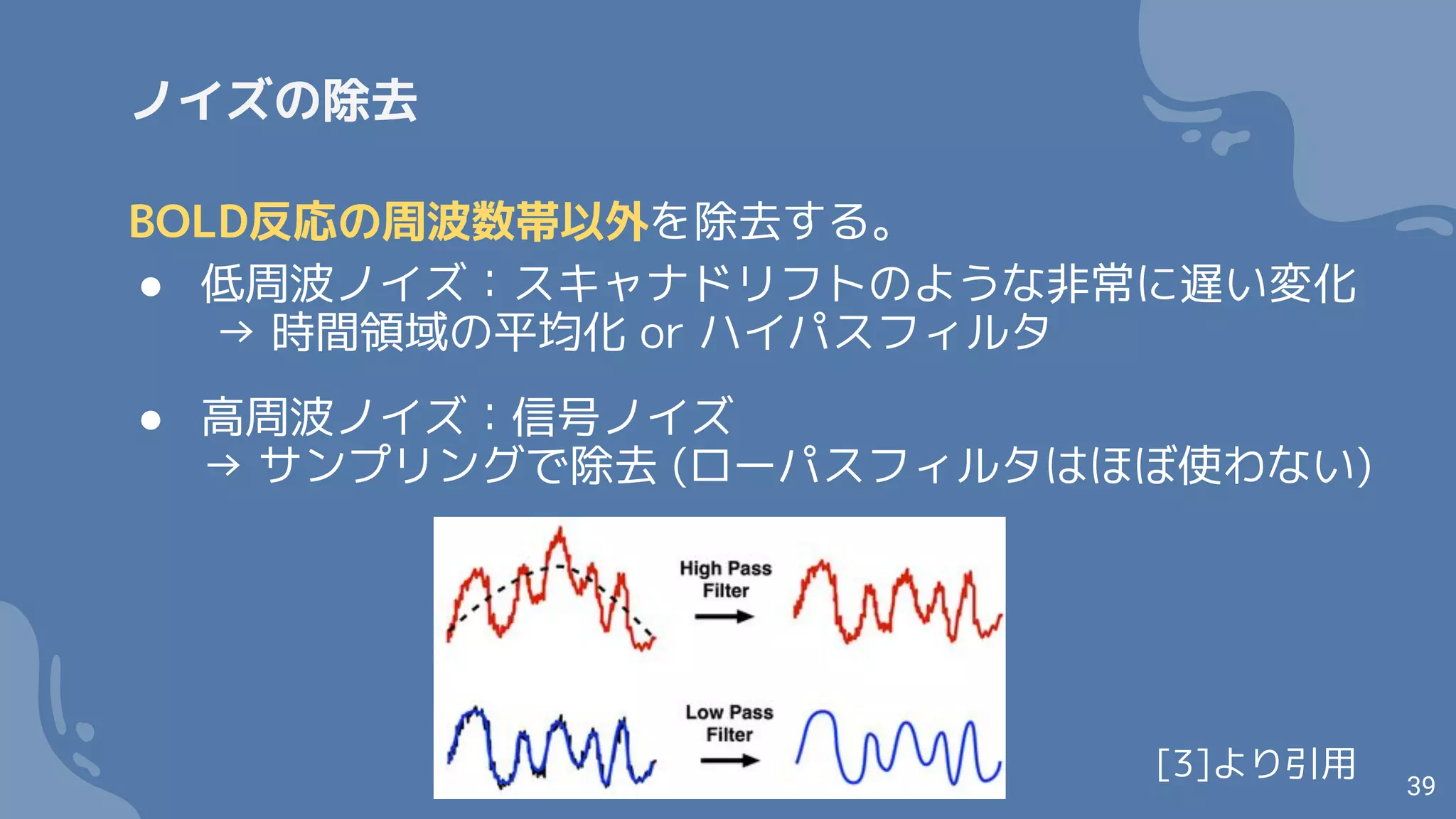 ノイズの除去

BOLD反応の周波数帯以外を除去する。

● 低周波ノイズ：スキャナドリフトのような非常に遅い変化
→ 時間領域の平均化 or ハイパスフィルタ

● 高周波ノイズ：信号ノイズ
→ サンプリングで除去 (ローパスフィルタはほぼ使わない)

High Pass Filter

Low Pass Filter

[3]より引用

39